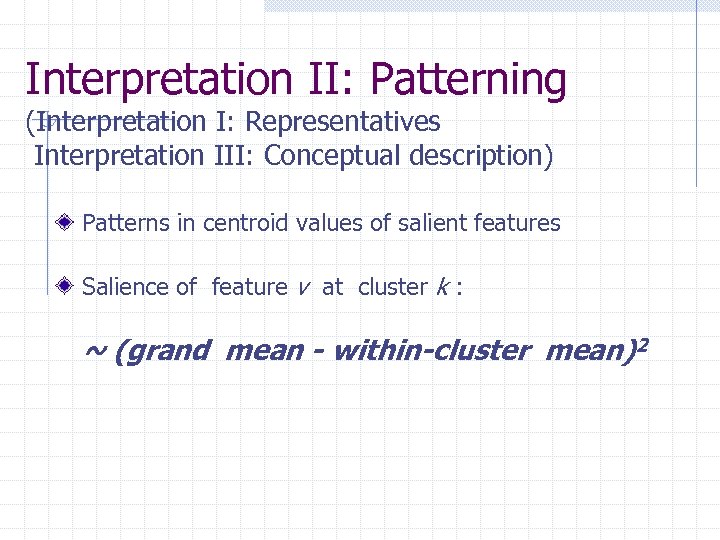 Interpretation II: Patterning
(Interpretation I: Representatives
Interpretation III: Conceptual description)

Patterns in centroid values of salient features

Salience of feature $v$ at cluster $k$ :

~ (grand mean - within-cluster mean)$^2$